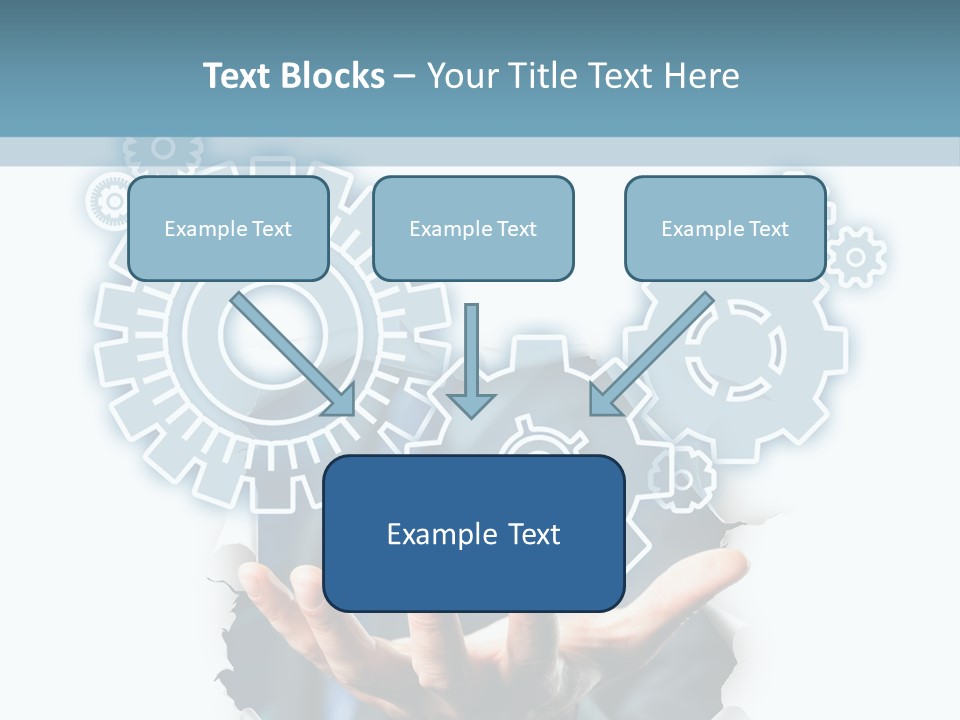 Text Blocks – Your Title Text Here

Example Text

Example Text

Example Text

Example Text